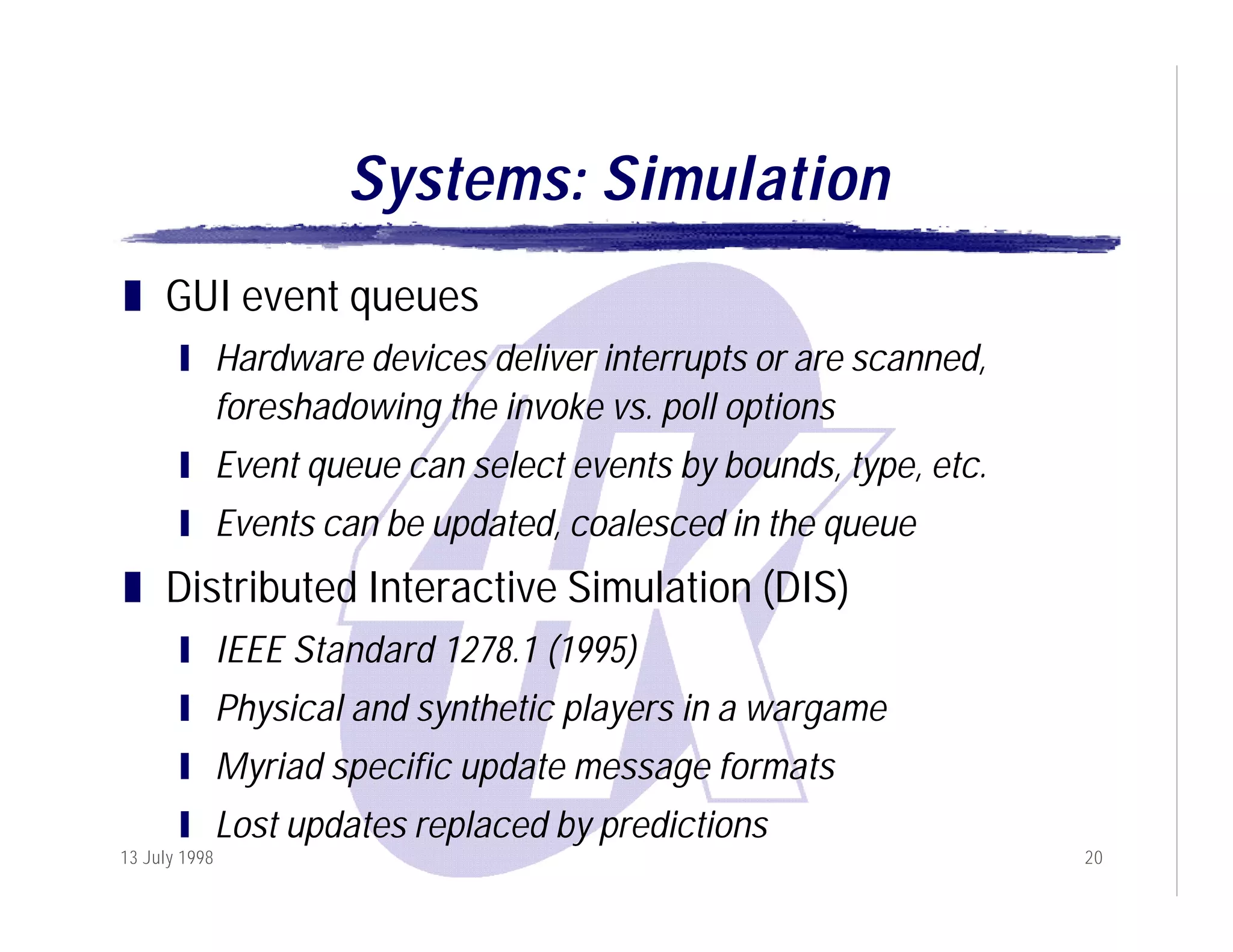 Systems: Simulation

GUI event queues

Hardware devices deliver interrupts or are scanned, foreshadowing the invoke vs. poll options

Event queue can select events by bounds, type, etc.

Events can be updated, coalesced in the queue

Distributed Interactive Simulation (DIS)

IEEE Standard 1278.1 (1995)

Physical and synthetic players in a wargame

Myriad specific update message formats

Lost updates replaced by predictions

13 July 1998

20